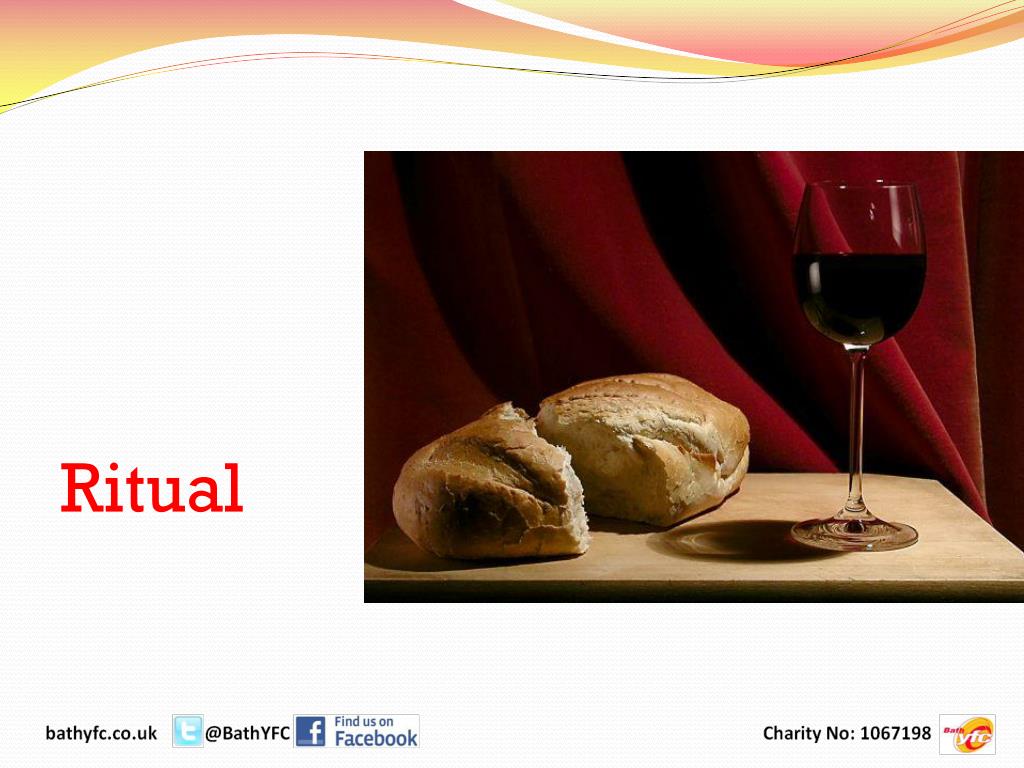 Ritual

bathyfc.co.uk @BathYFC Find us on Facebook

Charity No: 1067198 Bath yfc